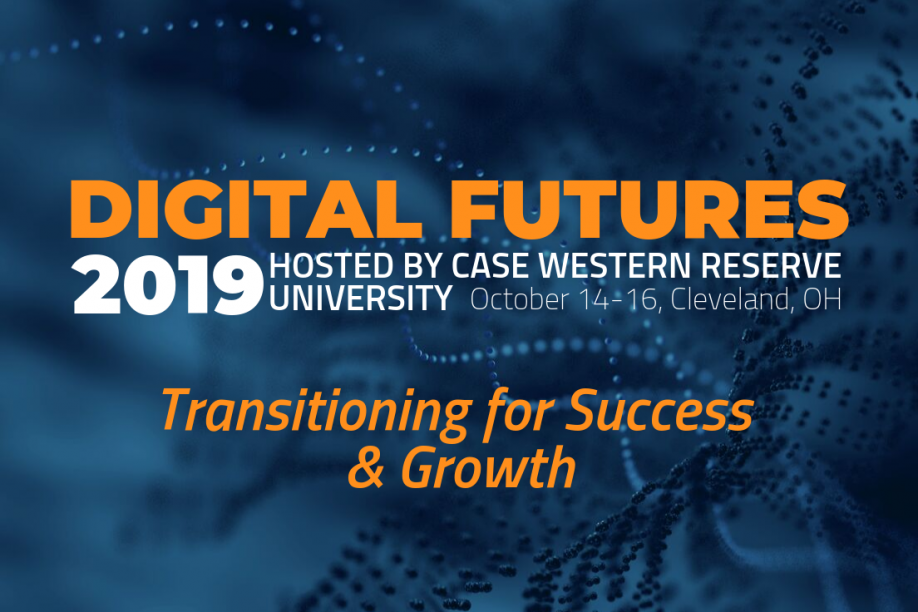 DIGITAL FUTURES
2019 HOSTED BY CASE WESTERN RESERVE UNIVERSITY October 14-16, Cleveland, OH

Transitioning for Success & Growth